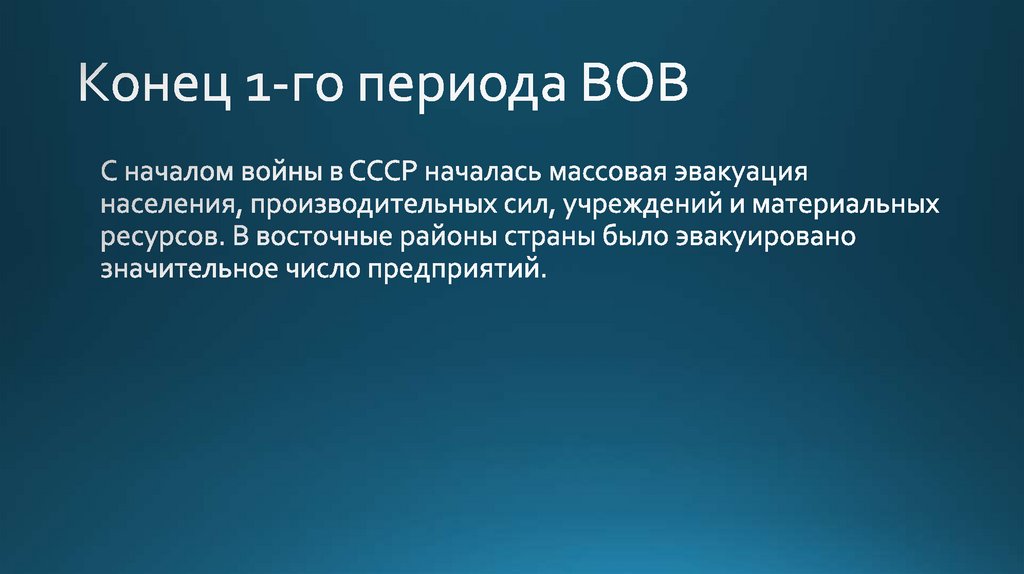 Конец 1-го периода ВОВ

С началом войны в СССР началась массовая эвакуация населения, производительных сил, учреждений и материальных ресурсов. В восточные районы страны было эвакуировано значительное число предприятий.